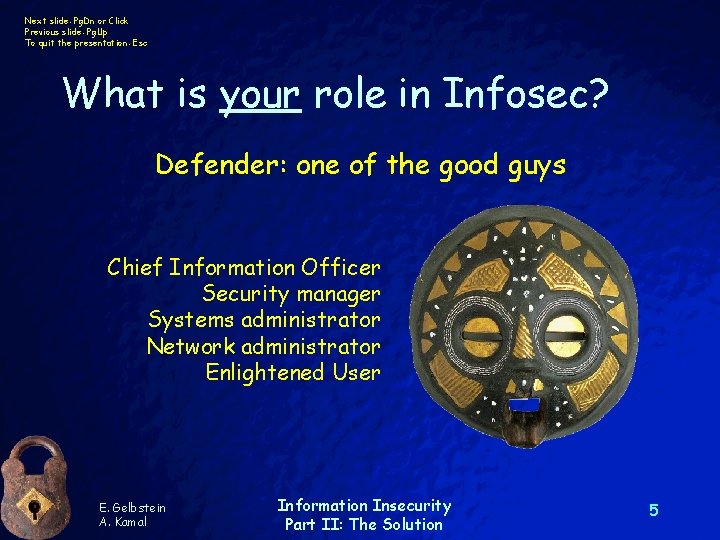 Next slide: PgDn or Click
Previous slide: PgUp
To quit the presentation: Esc

What is your role in Infosec?

Defender: one of the good guys

Chief Information Officer
Security manager
Systems administrator
Network administrator
Enlightened User

E. Gelbstein
A. Kamal

Information Insecurity
Part II: The Solution

5